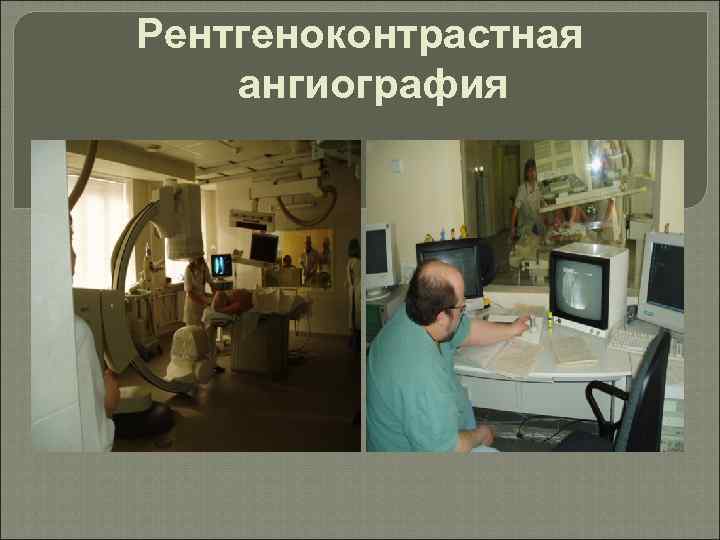 Рентгеноконтрастная ангиография